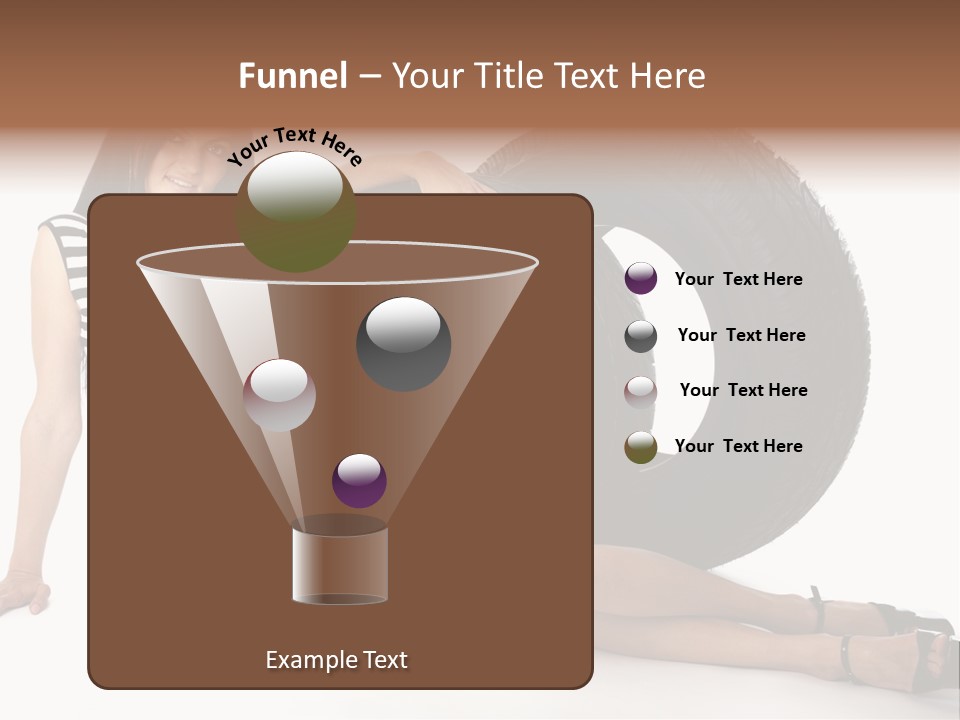 Funnel – Your Title Text Here

Your Text Here

Your Text Here

Your Text Here

Your Text Here

Your Text Here

Example Text